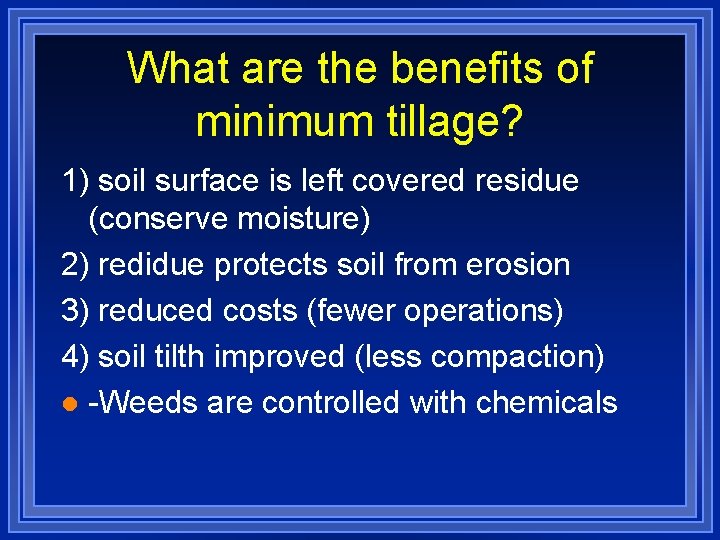 What are the benefits of minimum tillage?

1) soil surface is left covered residue (conserve moisture)

2) redidue protects soil from erosion

3) reduced costs (fewer operations)

4) soil tilth improved (less compaction)

● -Weeds are controlled with chemicals